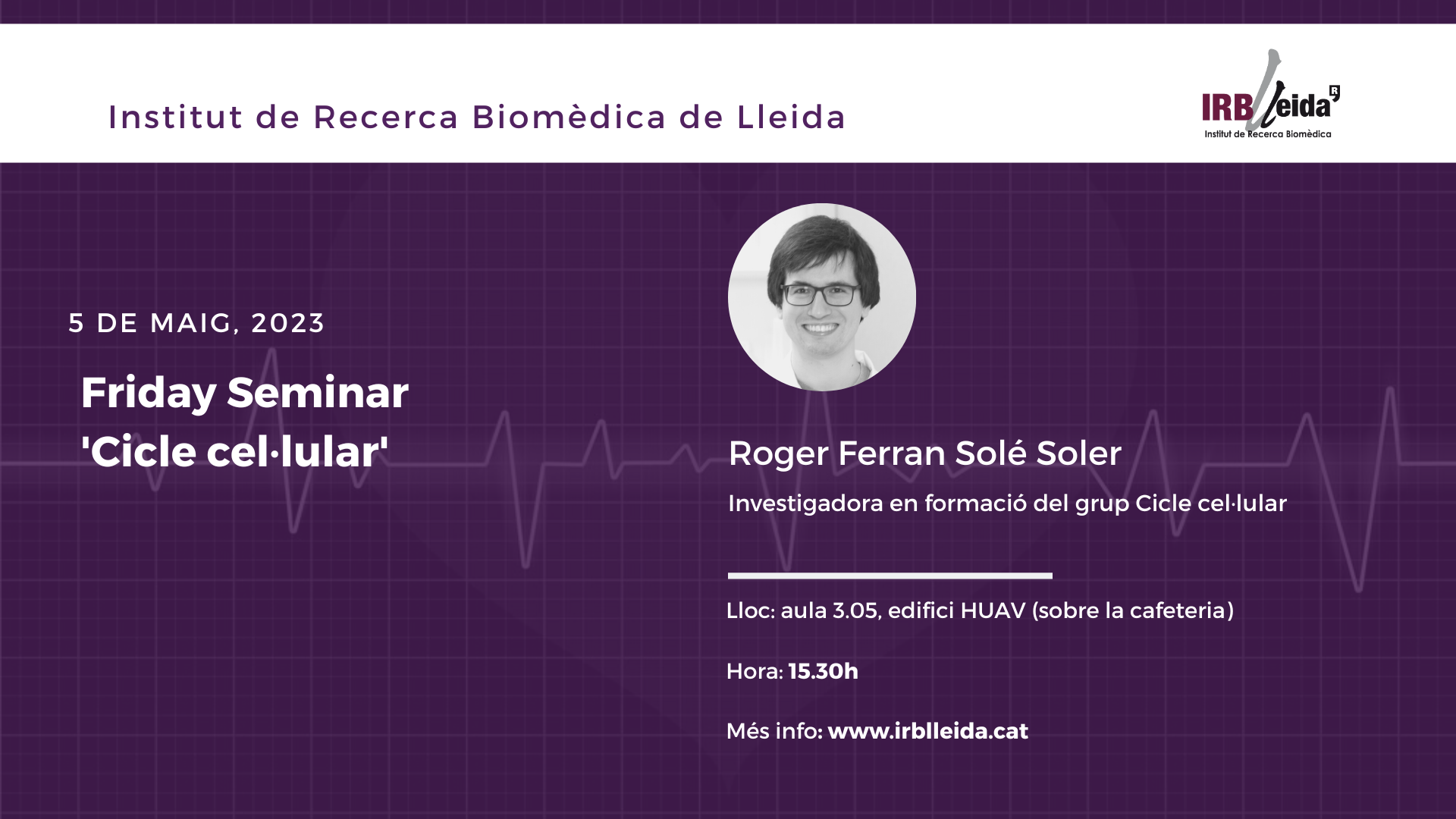 Institut de Recerca Biomèdica de Lleida

IRBLleida
Institut de Recerca Biomèdica

5 DE MAIG, 2023

Friday Seminar
'Cicle cel·lular'

Roger Ferran Solé Soler

Investigadora en formació del grup Cicle cel·lular

Lloc: aula 3.05, edifici HUAV (sobre la cafeteria)

Hora: 15.30h

Més info: www.irblleida.cat